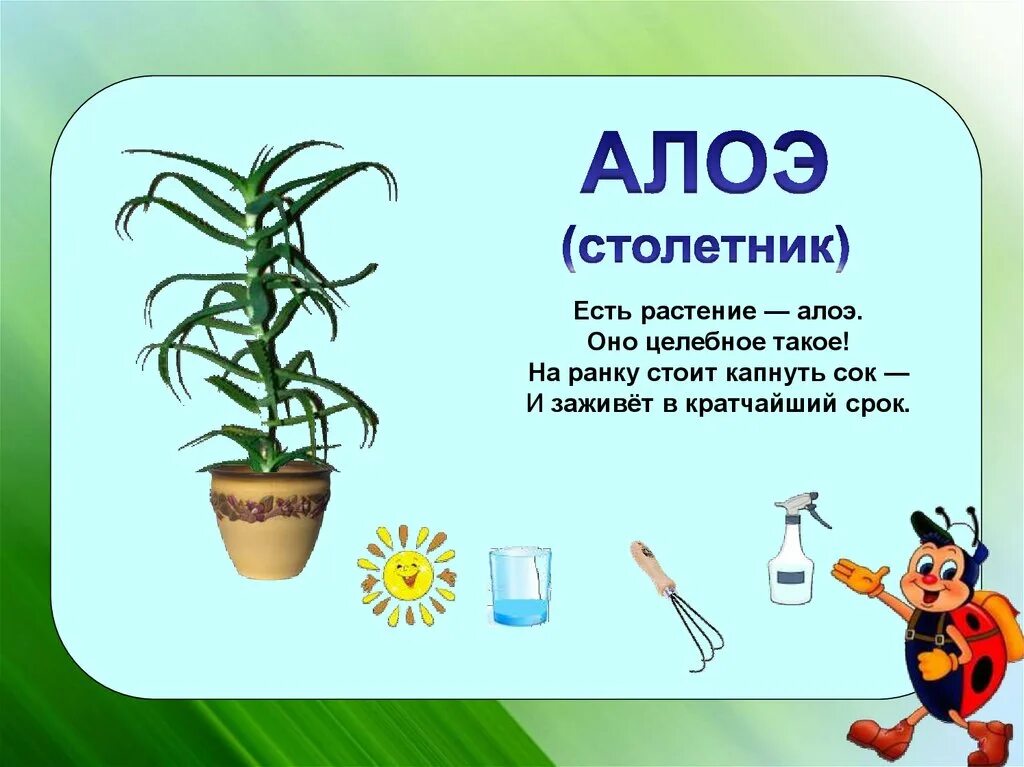 АЛОЭ
(столетник)

Есть растение — алоэ.
Оно целебное такое!
На ранку стоит капнуть сок —
И заживёт в кратчайший срок.